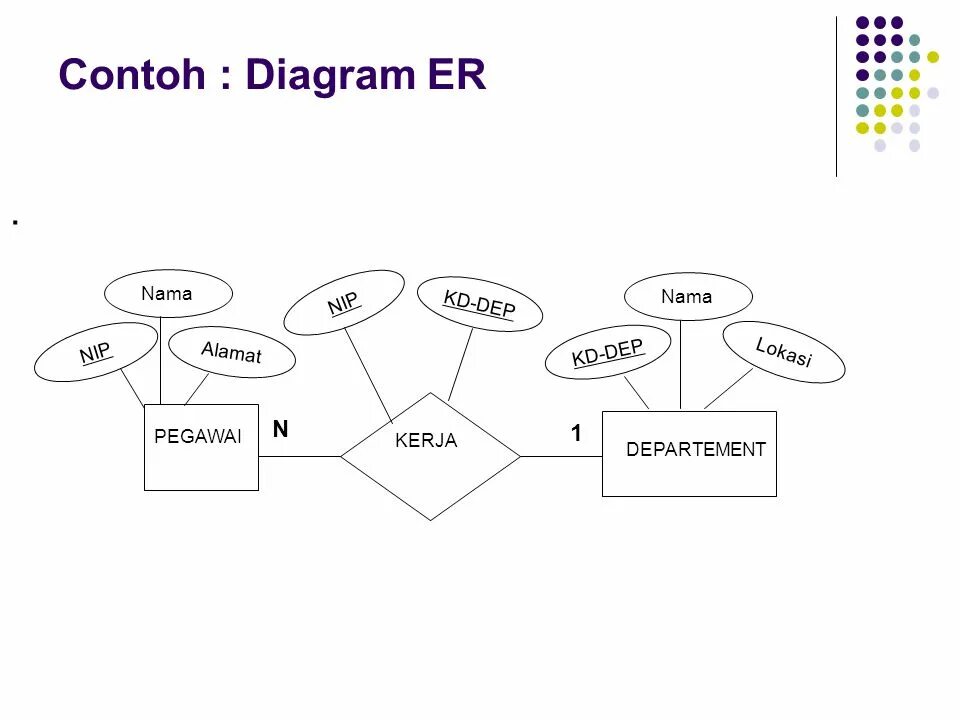 Contoh : Diagram ER

.

Nama

NIP

Alamat

NIP

KD-DEP

Nama

KD-DEP

Lokasi

PEGAWAI

N

KERJA

1

DEPARTEMENT